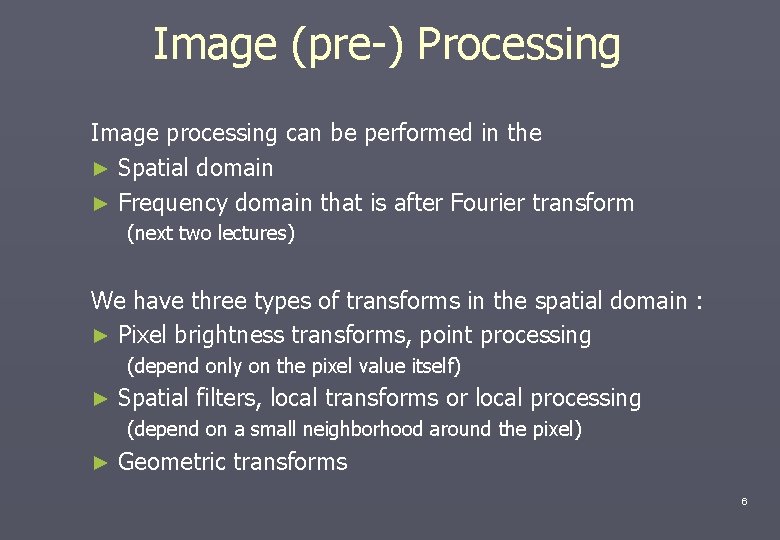 Image (pre-) Processing

Image processing can be performed in the
► Spatial domain
► Frequency domain that is after Fourier transform
(next two lectures)

We have three types of transforms in the spatial domain :
► Pixel brightness transforms, point processing
(depend only on the pixel value itself)
► Spatial filters, local transforms or local processing
(depend on a small neighborhood around the pixel)
► Geometric transforms

6